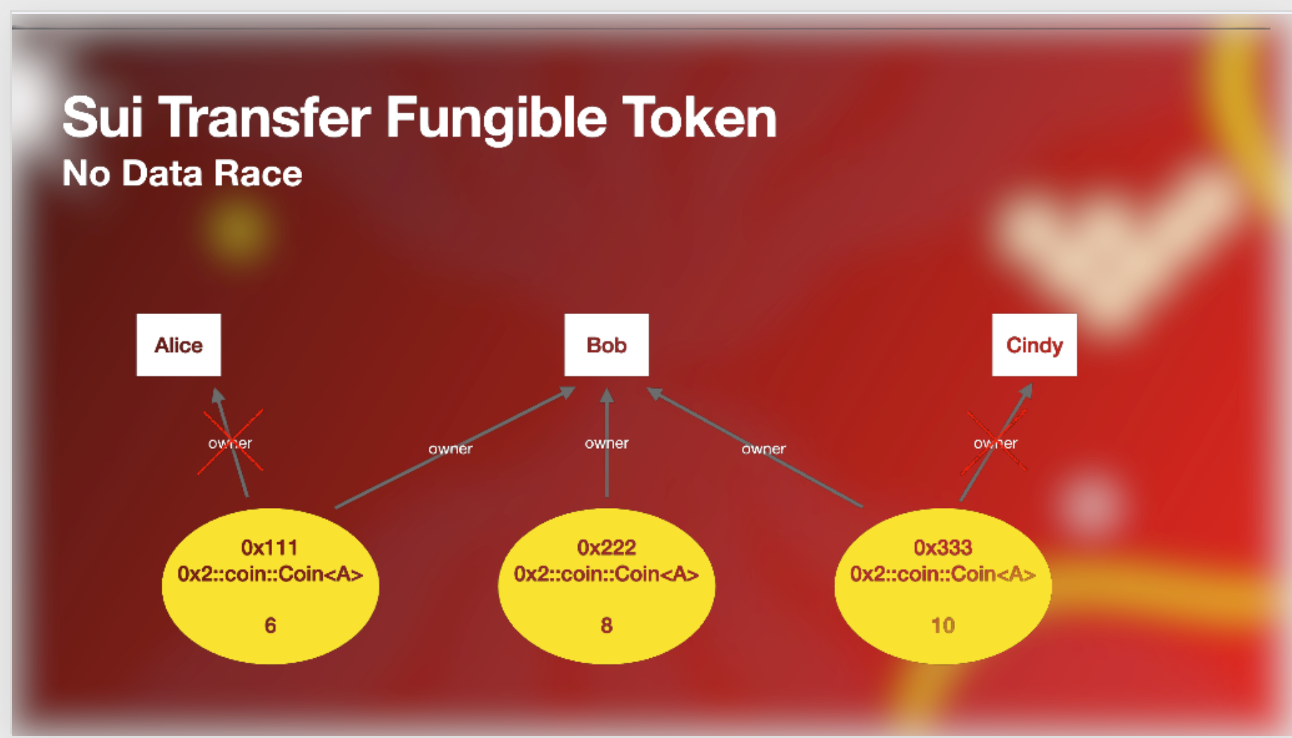 Sui Transfer Fungible Token
No Data Race

Alice

Bob

Cindy

owner

owner

owner

owner

owner

0x111
0x2::coin::Coin<A>
6

0x222
0x2::coin::Coin<A>
8

0x333
0x2::coin::Coin<A>
10